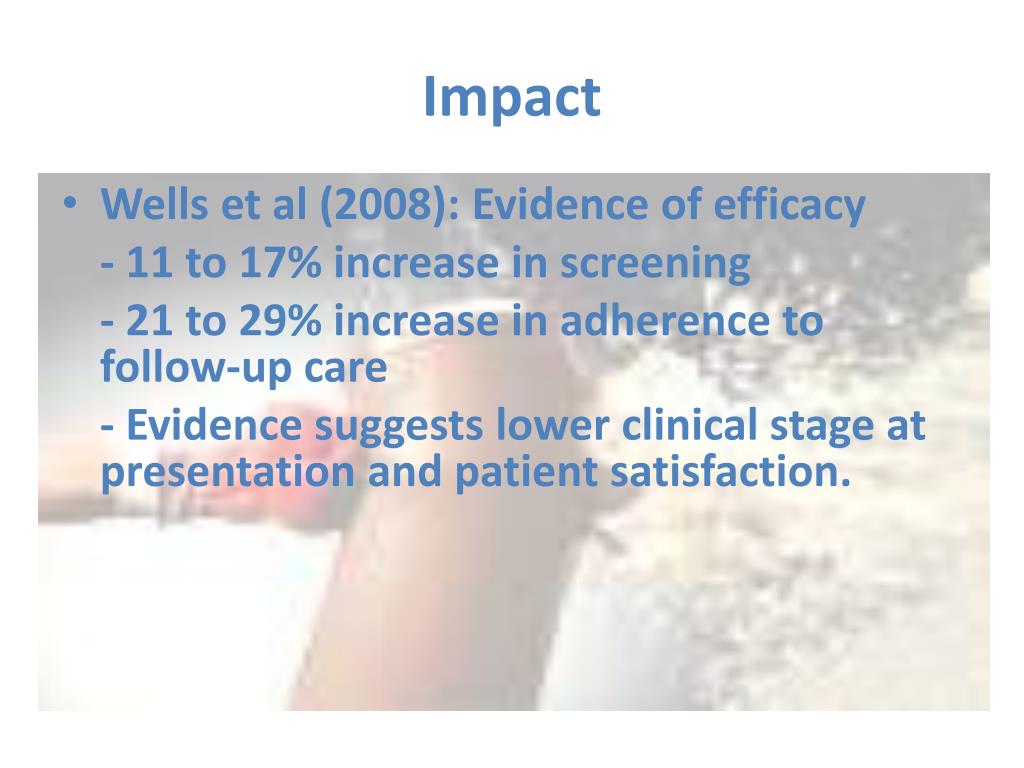 Impact

• Wells et al (2008): Evidence of efficacy

- 11 to 17% increase in screening

- 21 to 29% increase in adherence to follow-up care

- Evidence suggests lower clinical stage at presentation and patient satisfaction.